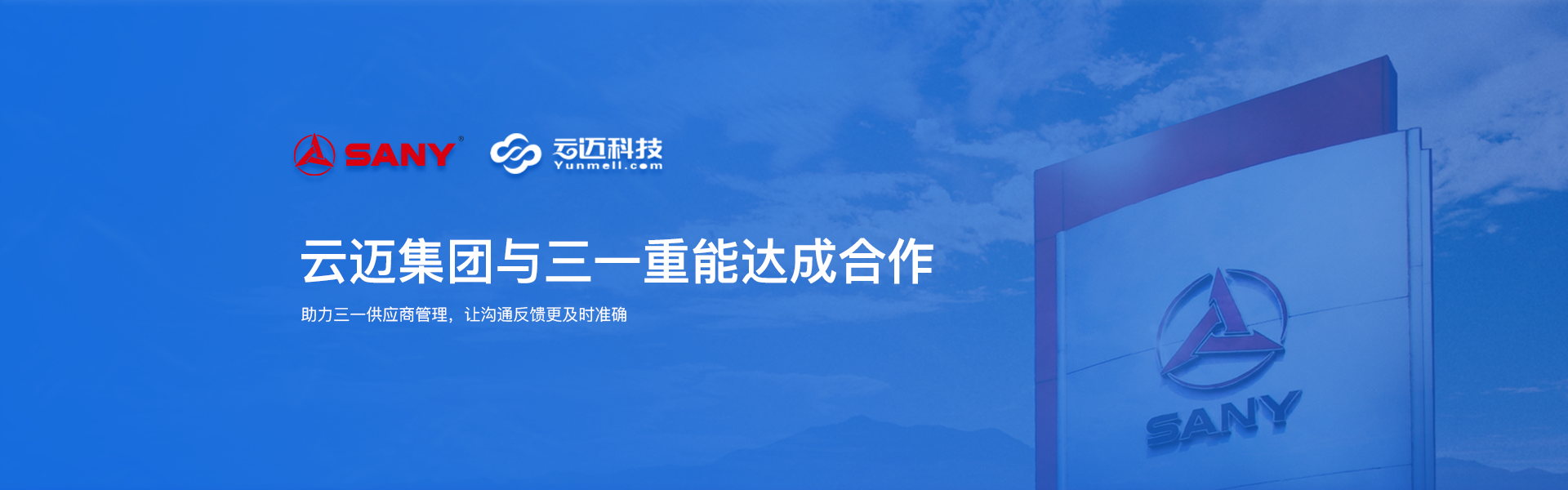 SANY®

云迈科技
Yunmell.com

云迈集团与三一重能达成合作

助力三一供应商管理，让沟通反馈更及时准确

SANY